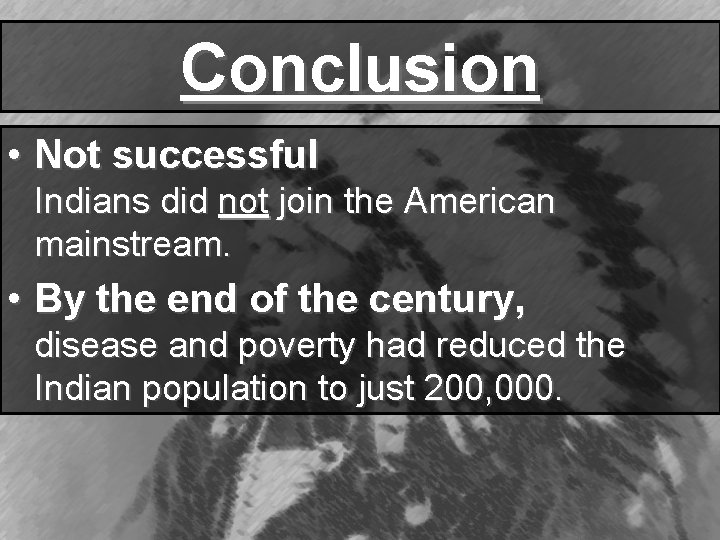 Conclusion

• Not successful
Indians did not join the American mainstream.

• By the end of the century,
disease and poverty had reduced the Indian population to just 200,000.